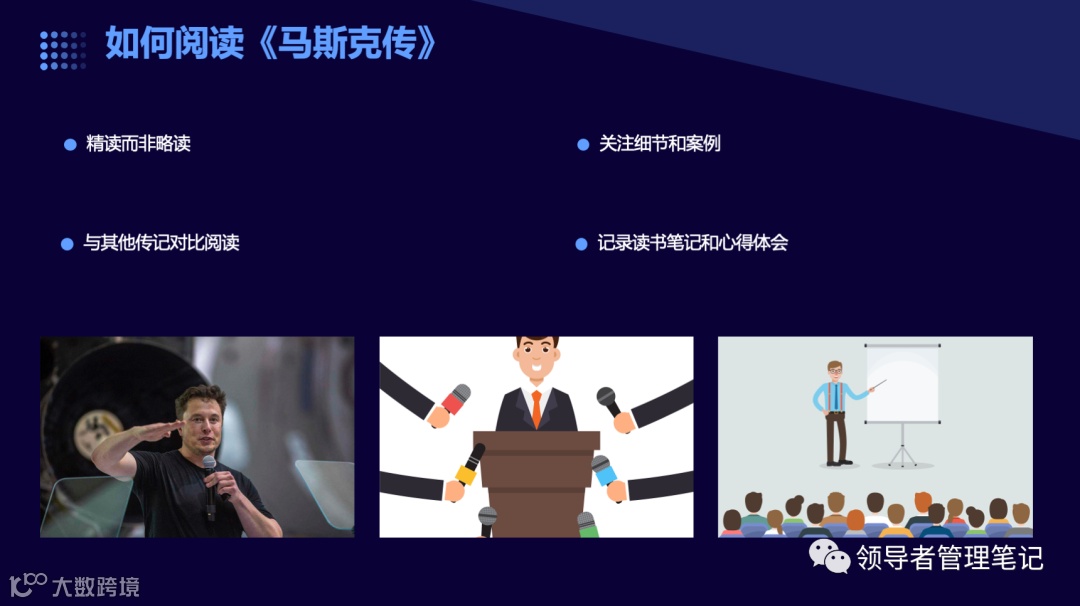 如何阅读《马斯克传》

精读而非略读

关注细节和案例

与其他传记对比阅读

记录读书笔记和心得体会

领导者管理笔记

大数跨境